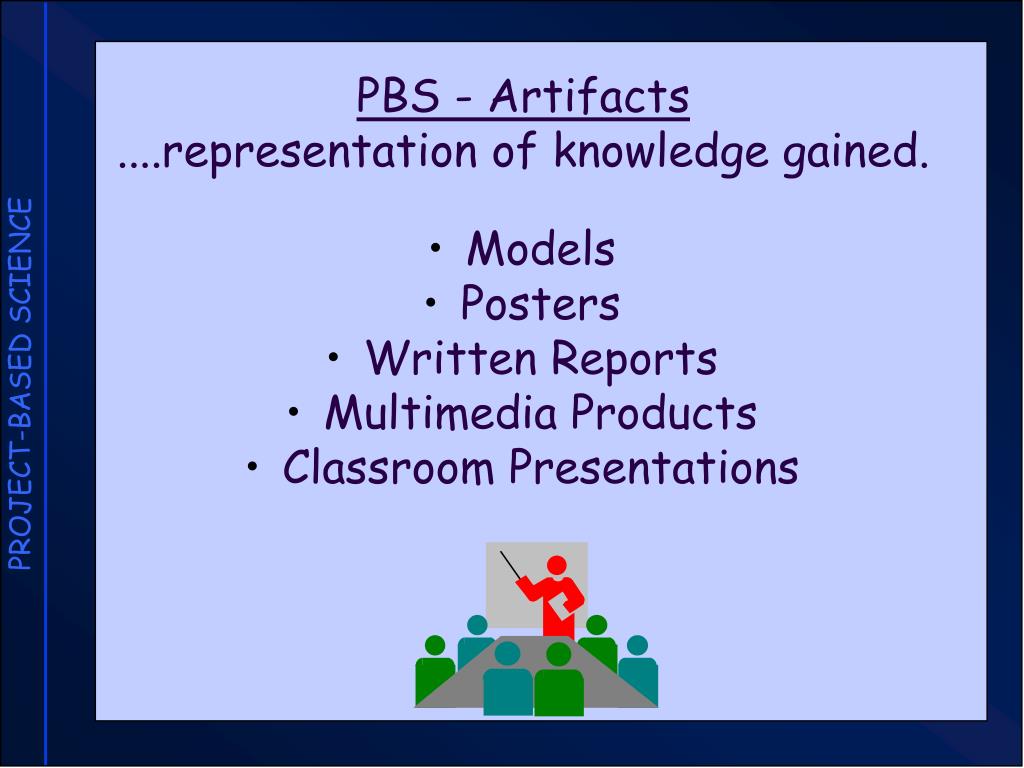 PROJECT-BASED SCIENCE

PBS - Artifacts
....representation of knowledge gained.

• Models
• Posters
• Written Reports
• Multimedia Products
• Classroom Presentations